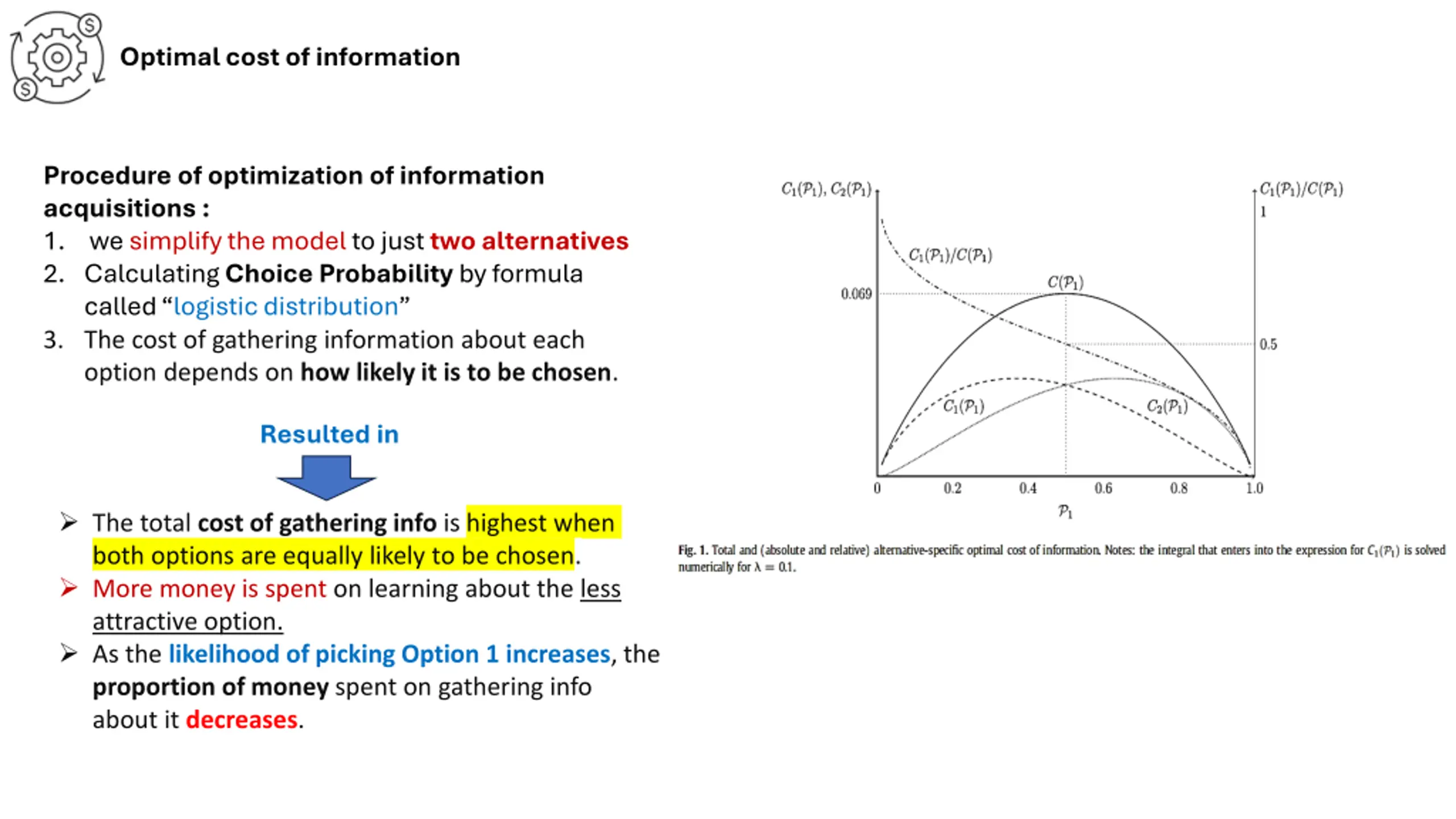 Optimal cost of information

Procedure of optimization of information acquisitions :
1. we simplify the model to just two alternatives
2. Calculating Choice Probability by formula called “logistic distribution”
3. The cost of gathering information about each option depends on how likely it is to be chosen.

Resulted in

➢ The total cost of gathering info is highest when both options are equally likely to be chosen.
➢ More money is spent on learning about the less attractive option.
➢ As the likelihood of picking Option 1 increases, the proportion of money spent on gathering info about it decreases.

$C_1(\mathcal{P}_1), C_2(\mathcal{P}_1)$

$C_1(\mathcal{P}_1)/C(\mathcal{P}_1)$

1

$C_1(\mathcal{P}_1)/C(\mathcal{P}_1)$

$C(\mathcal{P}_1)$

0.069

0.5

$C_1(\mathcal{P}_1)$

$C_2(\mathcal{P}_1)$

0 0.2 0.4 0.6 0.8 1.0

$\mathcal{P}_1$

Fig. 1. Total and (absolute and relative) alternative-specific optimal cost of information. Notes: the integral that enters into the expression for $C_1(\mathcal{P}_1)$ is solved numerically for $\lambda = 0.1$.